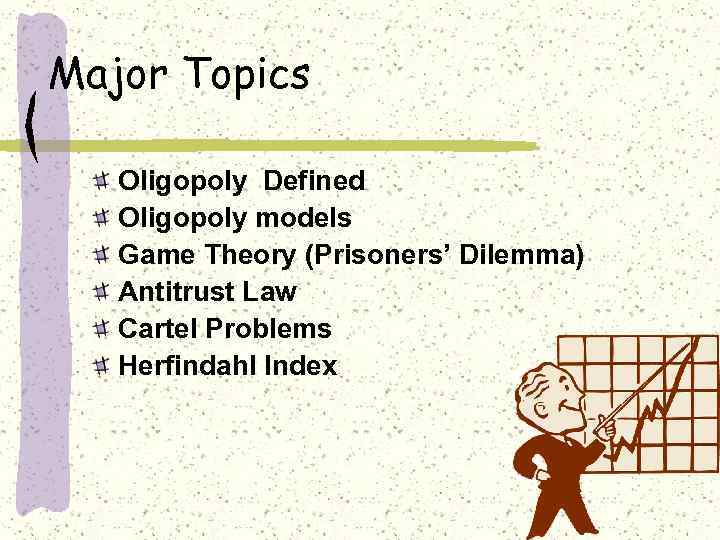 Major Topics

Oligopoly Defined
Oligopoly models
Game Theory (Prisoners' Dilemma)
Antitrust Law
Cartel Problems
Herfindahl Index